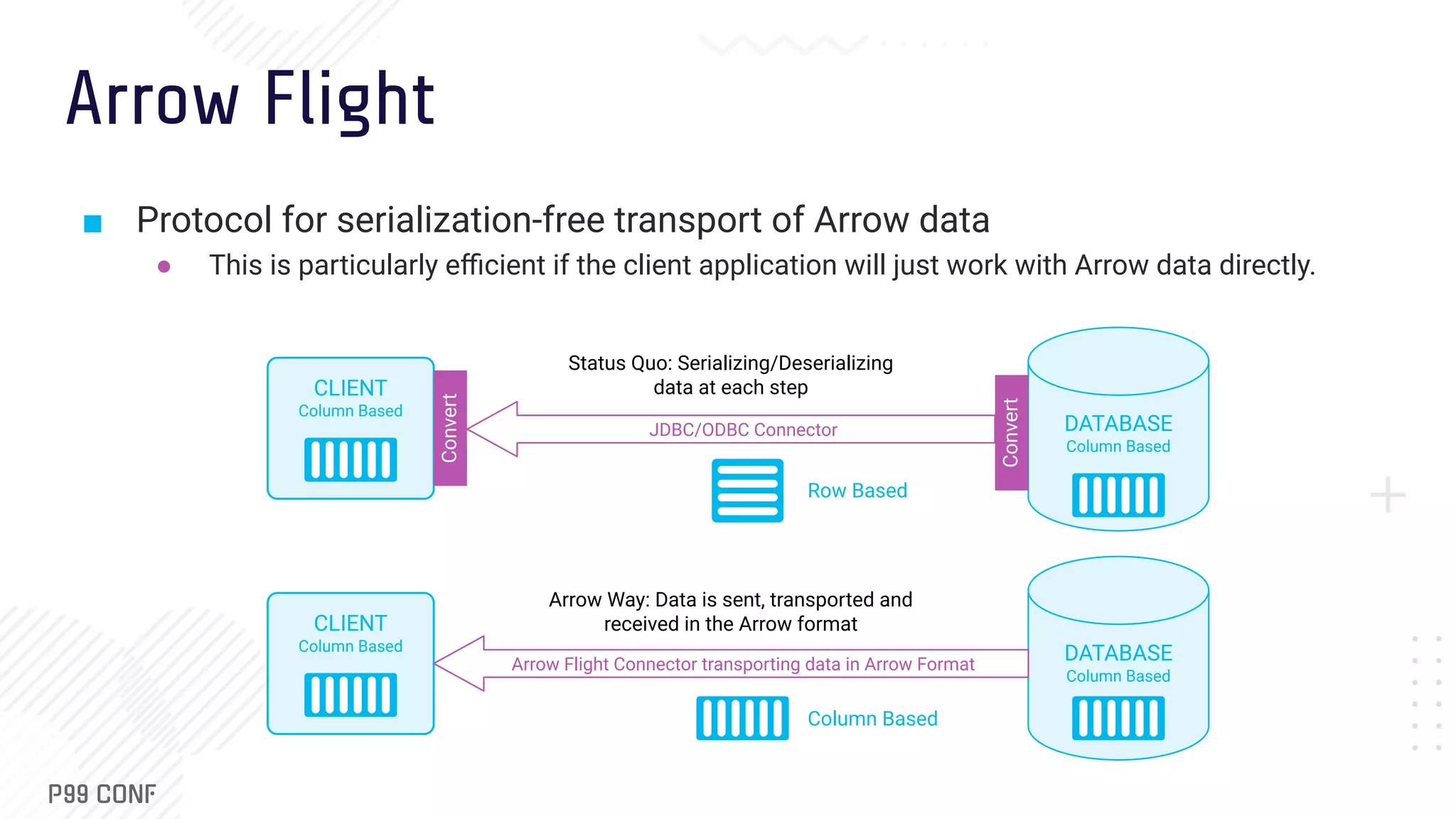 Arrow Flight

Protocol for serialization-free transport of Arrow data

This is particularly efficient if the client application will just work with Arrow data directly.

CLIENT
Column Based

Convert

Status Quo: Serializing/Deserializing data at each step

JDBC/ODBC Connector

Row Based

Convert

DATABASE
Column Based

CLIENT
Column Based

Arrow Way: Data is sent, transported and received in the Arrow format

Arrow Flight Connector transporting data in Arrow Format

Column Based

DATABASE
Column Based

P99 CONF